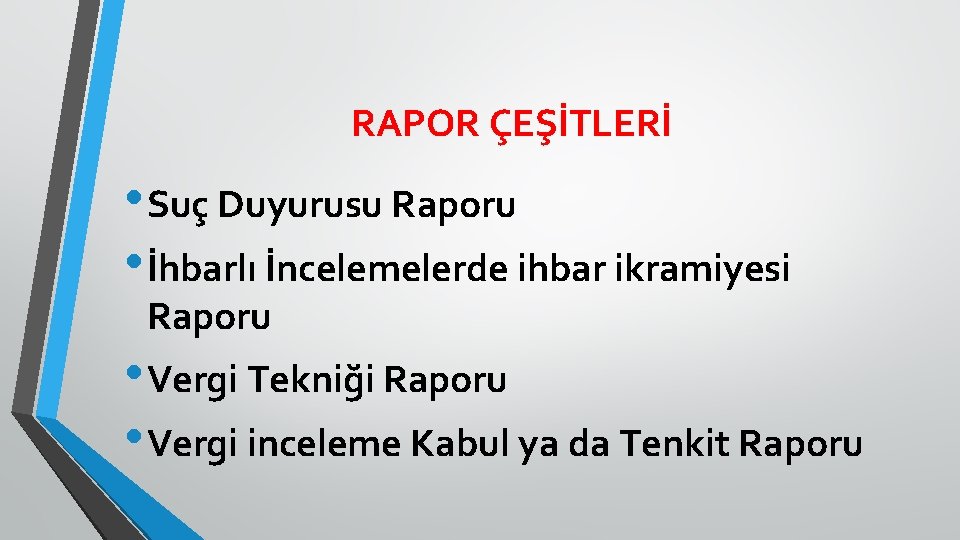 RAPOR ÇEŞİTLERİ

• Suç Duyurusu Raporu

• İhbarlı İncelemelerde ihbar ikramiyesi Raporu

• Vergi Tekniği Raporu

• Vergi inceleme Kabul ya da Tenkit Raporu